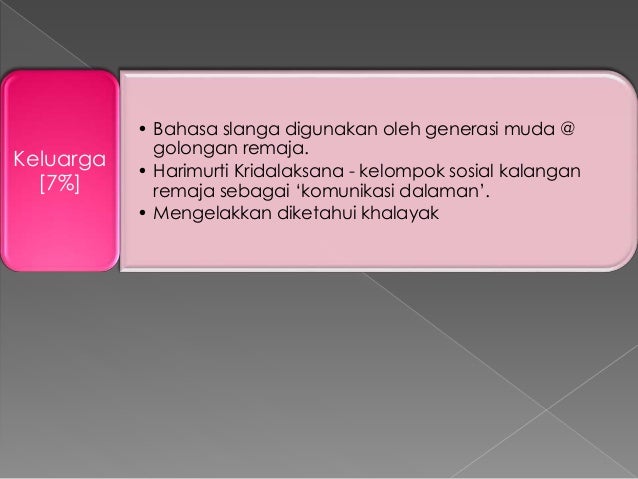 Keluarga [7%]

• Bahasa slanga digunakan oleh generasi muda @ golongan remaja.
• Harimurti Kridalaksana - kelompok sosial kalangan remaja sebagai ‘komunikasi dalaman’.
• Mengelakkan diketahui khalayak